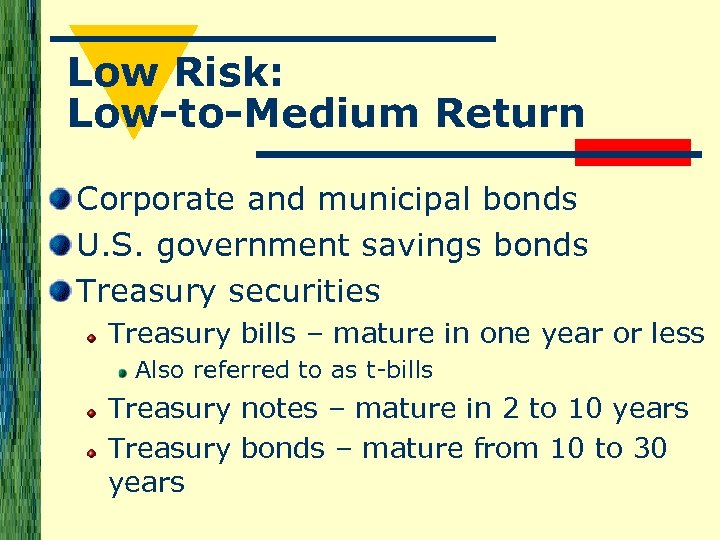 Low Risk:
Low-to-Medium Return

Corporate and municipal bonds
U.S. government savings bonds
Treasury securities
Treasury bills – mature in one year or less
Also referred to as t-bills
Treasury notes – mature in 2 to 10 years
Treasury bonds – mature from 10 to 30 years